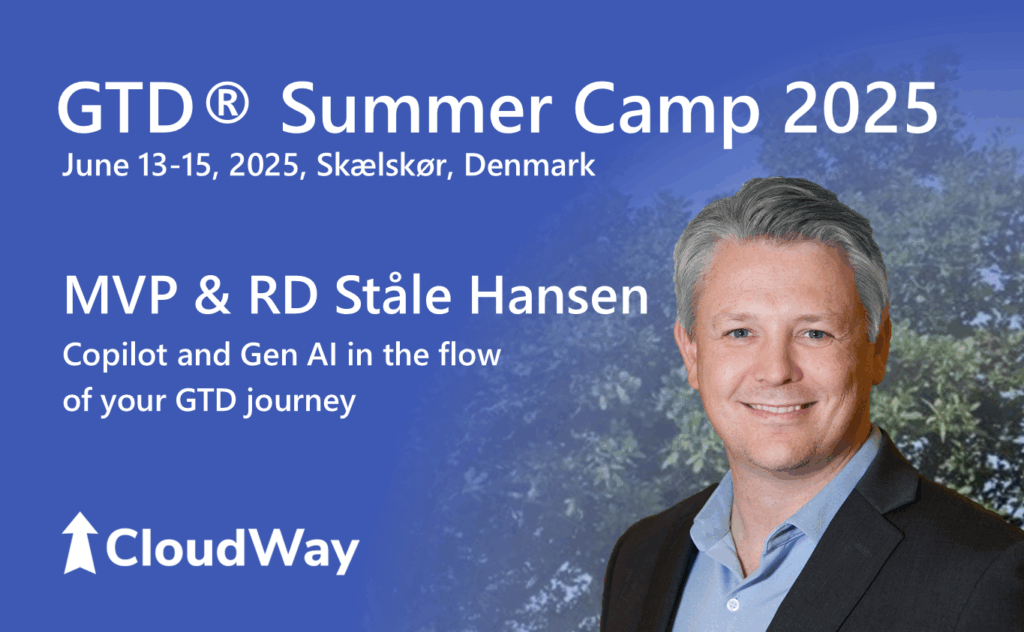 GTD® Summer Camp 2025
June 13-15, 2025, Skælskør, Denmark

MVP & RD Ståle Hansen
Copilot and Gen AI in the flow of your GTD journey

CloudWay